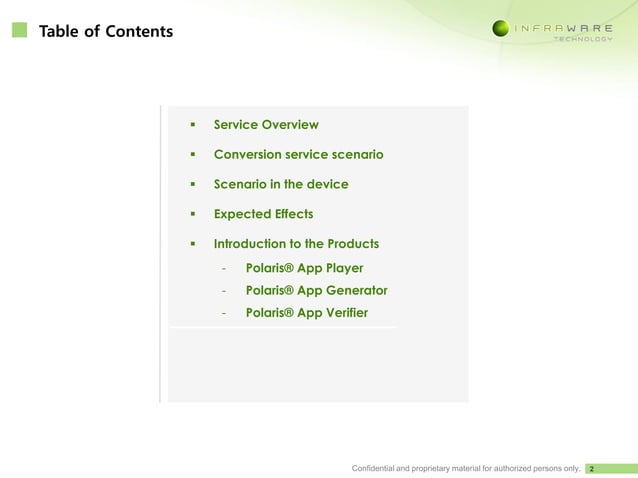 Table of Contents

INFRAWARE TECHNOLOGY

▪ Service Overview

▪ Conversion service scenario

▪ Scenario in the device

▪ Expected Effects

▪ Introduction to the Products

- Polaris® App Player

- Polaris® App Generator

- Polaris® App Verifier

Confidential and proprietary material for authorized persons only. 2